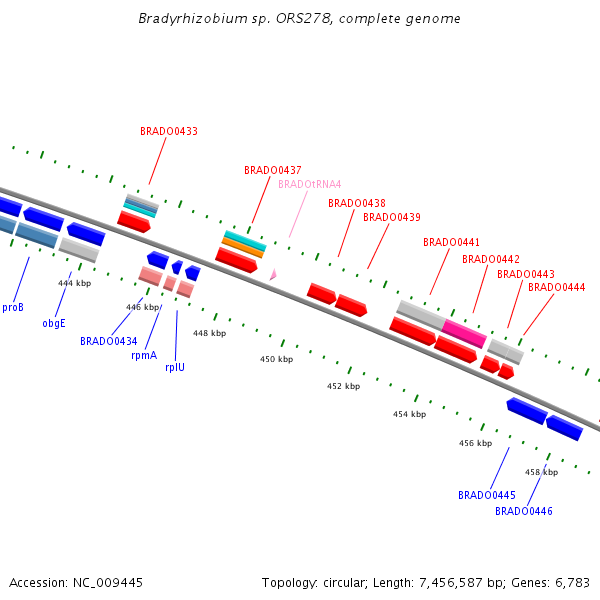 Bradyrhizobium sp. ORS278, complete genome

BRADO0433

BRADO0437

BRADOtRNA4

BRADO0438

BRADO0439

BRADO0441

BRADO0442

BRADO0443

BRADO0444

444 kbp

446 kbp

448 kbp

450 kbp

452 kbp

454 kbp

456 kbp

458 kbp

proB

obgE

BRADO0434

rpmA

rplU

BRADO0445

BRADO0446

Accession: NC_009445

Topology: circular; Length: 7,456,587 bp; Genes: 6,783